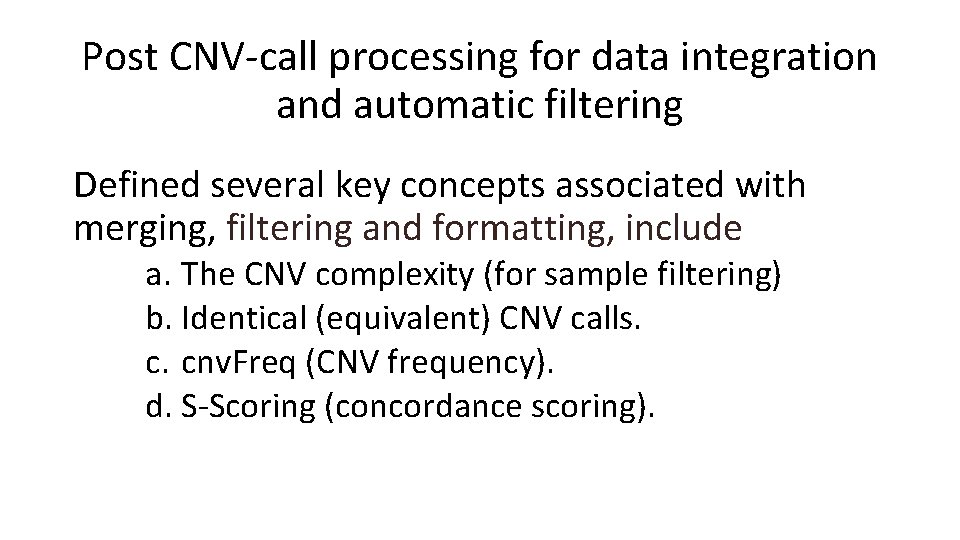 Post CNV-call processing for data integration and automatic filtering

Defined several key concepts associated with merging, filtering and formatting, include

a. The CNV complexity (for sample filtering)
b. Identical (equivalent) CNV calls.
c. cnvFreq (CNV frequency).
d. S-Scoring (concordance scoring).